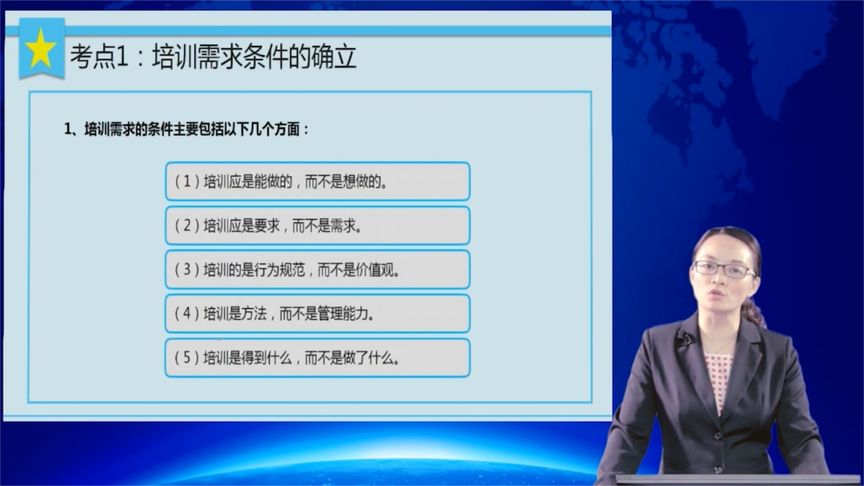 考点1：培训需求条件的确立

1、培训需求的条件主要包括以下几个方面：

（1）培训应是能做的，而不是想做的。

（2）培训应是要求，而不是需求。

（3）培训的是行为规范，而不是价值观。

（4）培训是方法，而不是管理能力。

（5）培训是得到什么，而不是做了什么。